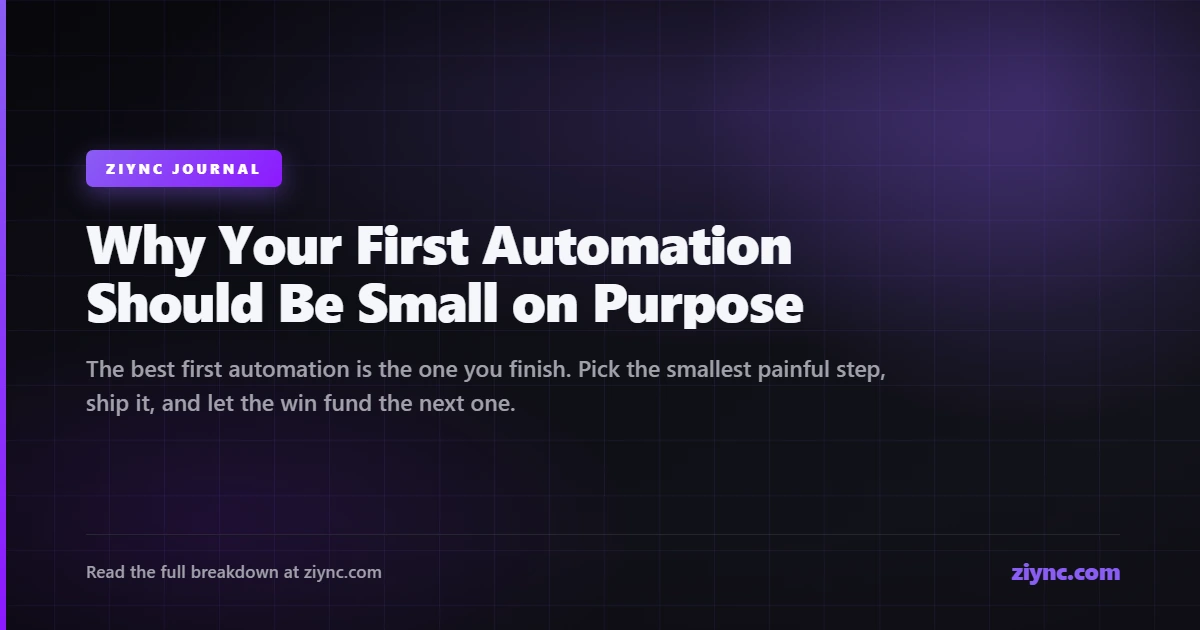 ZIYNC JOURNAL

Why Your First Automation Should Be Small on Purpose

The best first automation is the one you finish. Pick the smallest painful step, ship it, and let the win fund the next one.

Read the full breakdown at ziync.com

ziync.com